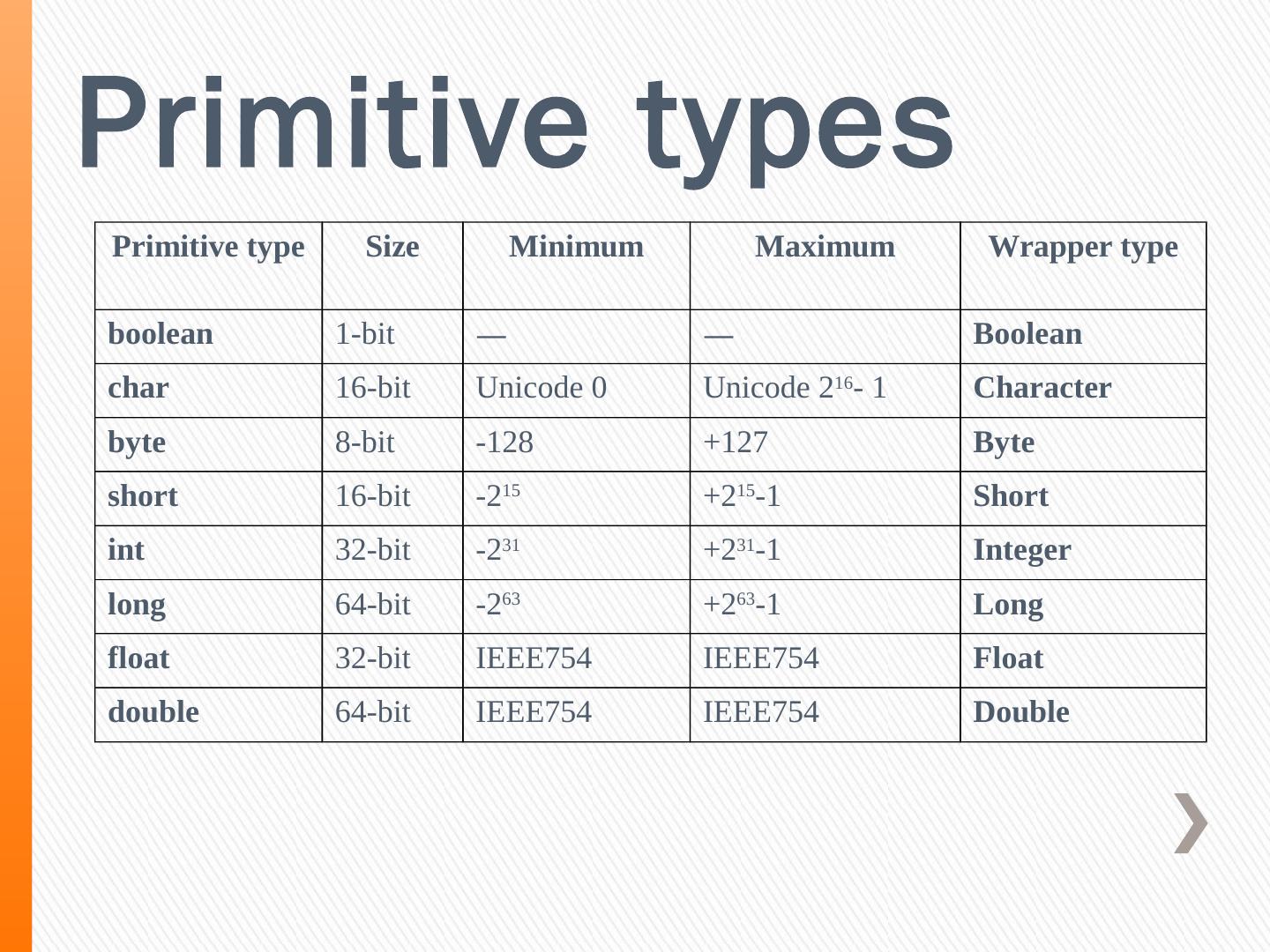 Primitive types

| Primitive type | Size | Minimum | Maximum | Wrapper type |
|---|---|---|---|---|
| boolean | 1-bit | — | — | Boolean |
| char | 16-bit | Unicode 0 | Unicode $2^{16}$- 1 | Character |
| byte | 8-bit | -128 | +127 | Byte |
| short | 16-bit | $-2^{15}$ | $+2^{15}-1$ | Short |
| int | 32-bit | $-2^{31}$ | $+2^{31}-1$ | Integer |
| long | 64-bit | $-2^{63}$ | $+2^{63}-1$ | Long |
| float | 32-bit | IEEE754 | IEEE754 | Float |
| double | 64-bit | IEEE754 | IEEE754 | Double |